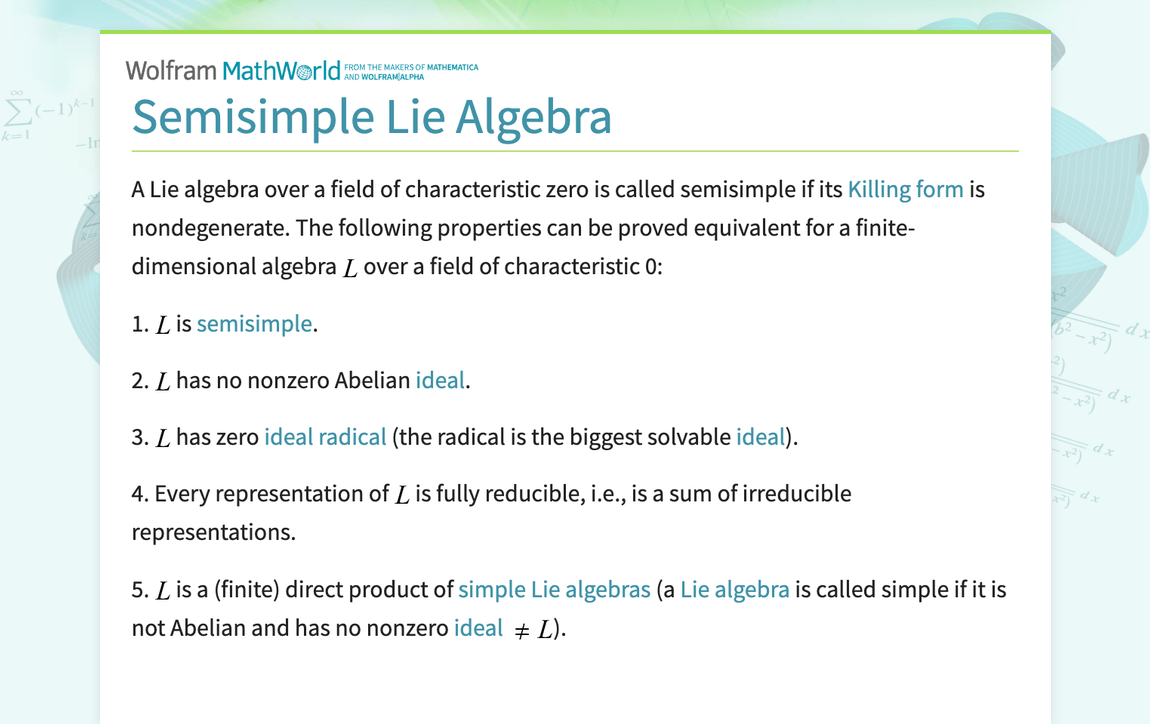 Wolfram MathWorld FROM THE MAKERS OF MATHEMATICA AND WOLFRAM|ALPHA

Semisimple Lie Algebra

A Lie algebra over a field of characteristic zero is called semisimple if its Killing form is nondegenerate. The following properties can be proved equivalent for a finite-dimensional algebra $L$ over a field of characteristic 0:

1. $L$ is semisimple.

2. $L$ has no nonzero Abelian ideal.

3. $L$ has zero ideal radical (the radical is the biggest solvable ideal).

4. Every representation of $L$ is fully reducible, i.e., is a sum of irreducible representations.

5. $L$ is a (finite) direct product of simple Lie algebras (a Lie algebra is called simple if it is not Abelian and has no nonzero ideal $\neq L$).